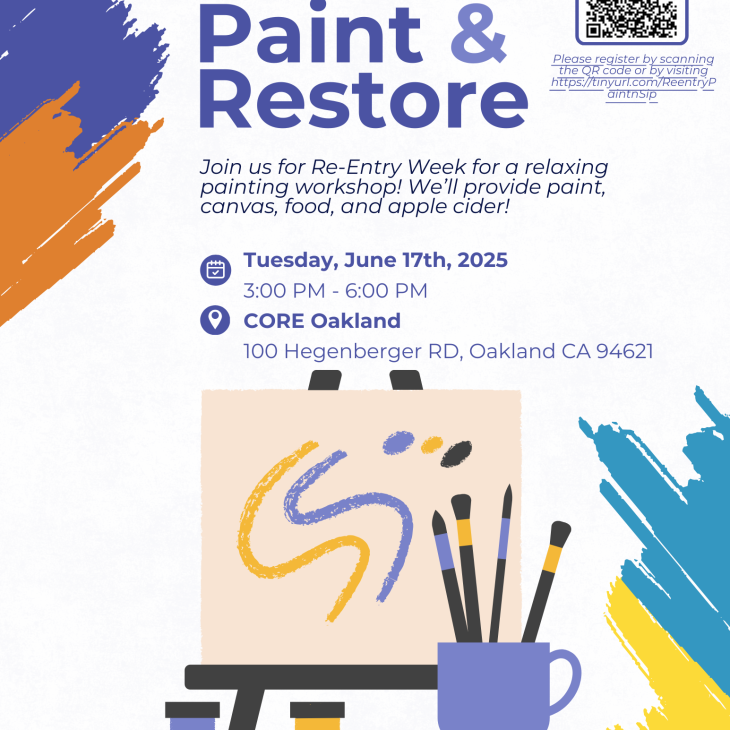 Paint & Restore

Please register by scanning the QR code or by visiting https://tinyurl.com/ReentryPaintnSip

Join us for Re-Entry Week for a relaxing painting workshop! We'll provide paint, canvas, food, and apple cider!

Tuesday, June 17th, 2025
3:00 PM - 6:00 PM

CORE Oakland
100 Hegenberger RD, Oakland CA 94621